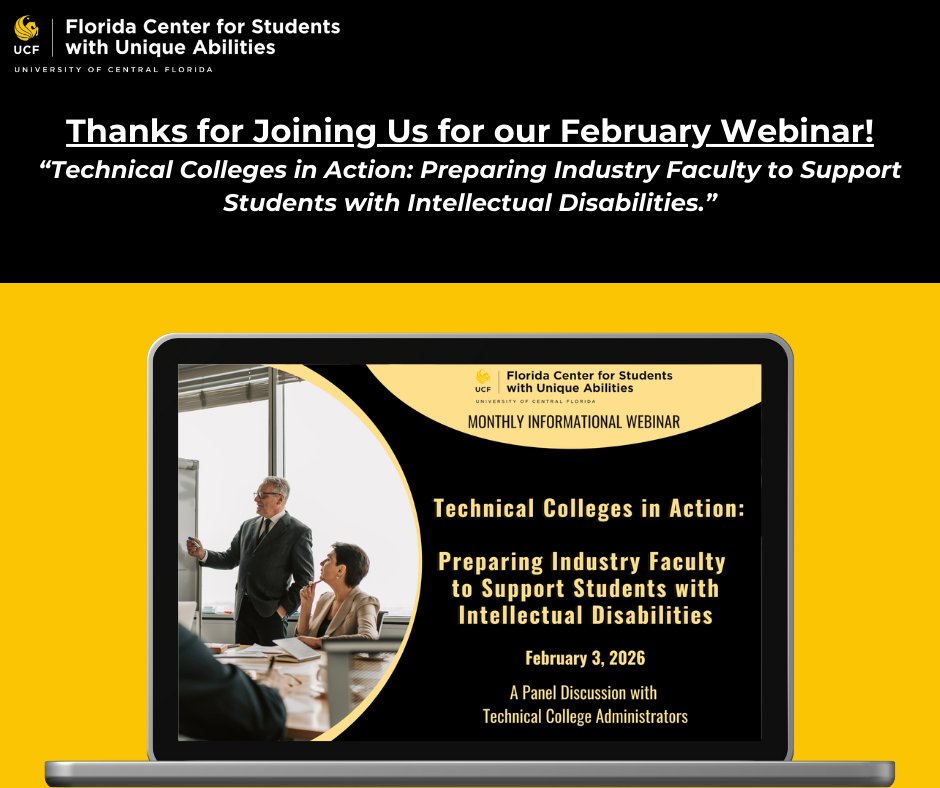 UCF Florida Center for Students with Unique Abilities
UNIVERSITY OF CENTRAL FLORIDA

Thanks for Joining Us for our February Webinar!
“Technical Colleges in Action: Preparing Industry Faculty to Support Students with Intellectual Disabilities.”

UCF Florida Center for Students with Unique Abilities
UNIVERSITY OF CENTRAL FLORIDA
MONTHLY INFORMATIONAL WEBINAR

Technical Colleges in Action:

Preparing Industry Faculty to Support Students with Intellectual Disabilities

February 3, 2026

A Panel Discussion with Technical College Administrators